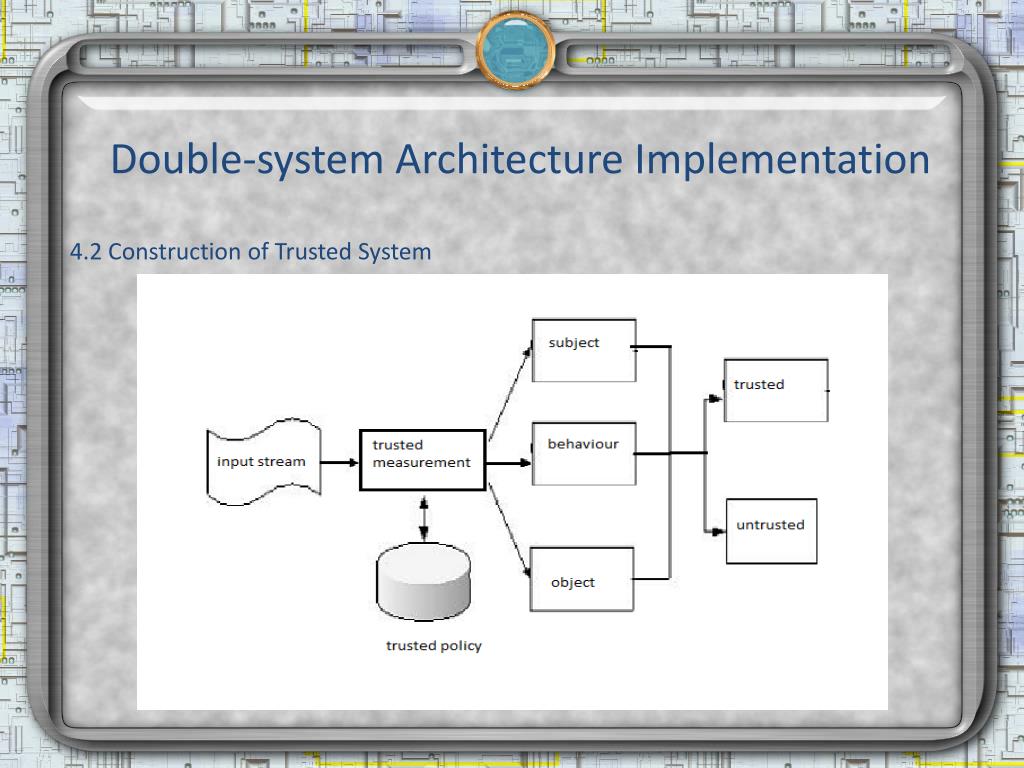 Double-system Architecture Implementation

4.2 Construction of Trusted System

input stream

trusted measurement

trusted policy

subject

behaviour

object

trusted

untrusted